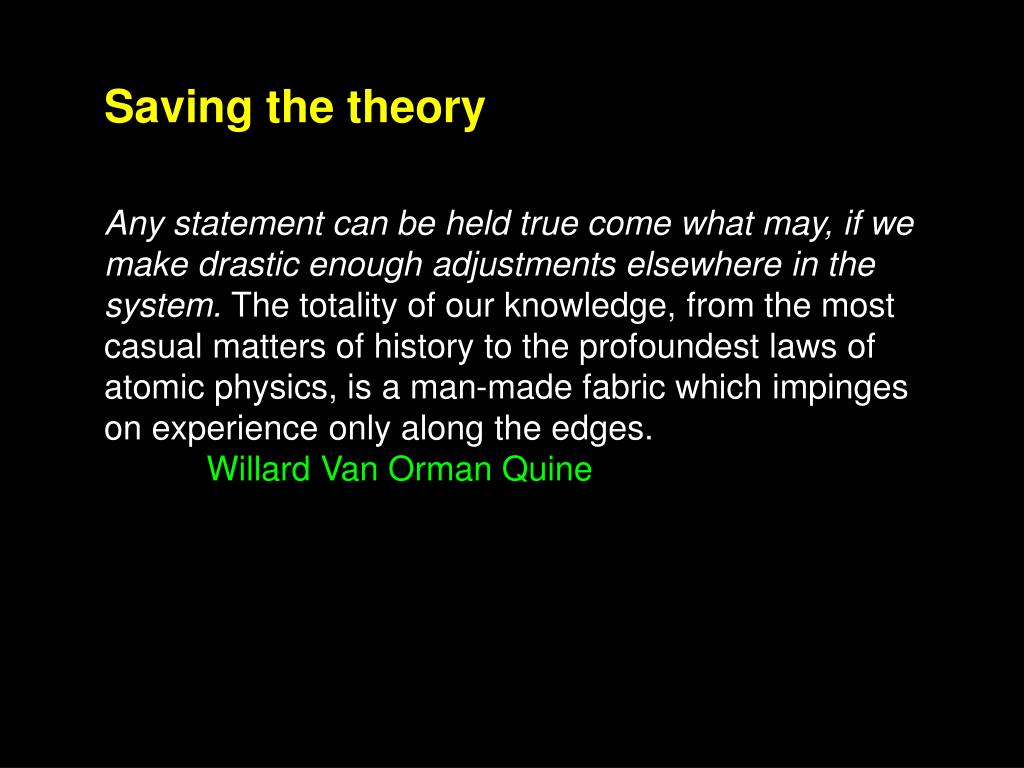 Saving the theory

Any statement can be held true come what may, if we make drastic enough adjustments elsewhere in the system. The totality of our knowledge, from the most casual matters of history to the profoundest laws of atomic physics, is a man-made fabric which impinges on experience only along the edges.

Willard Van Orman Quine